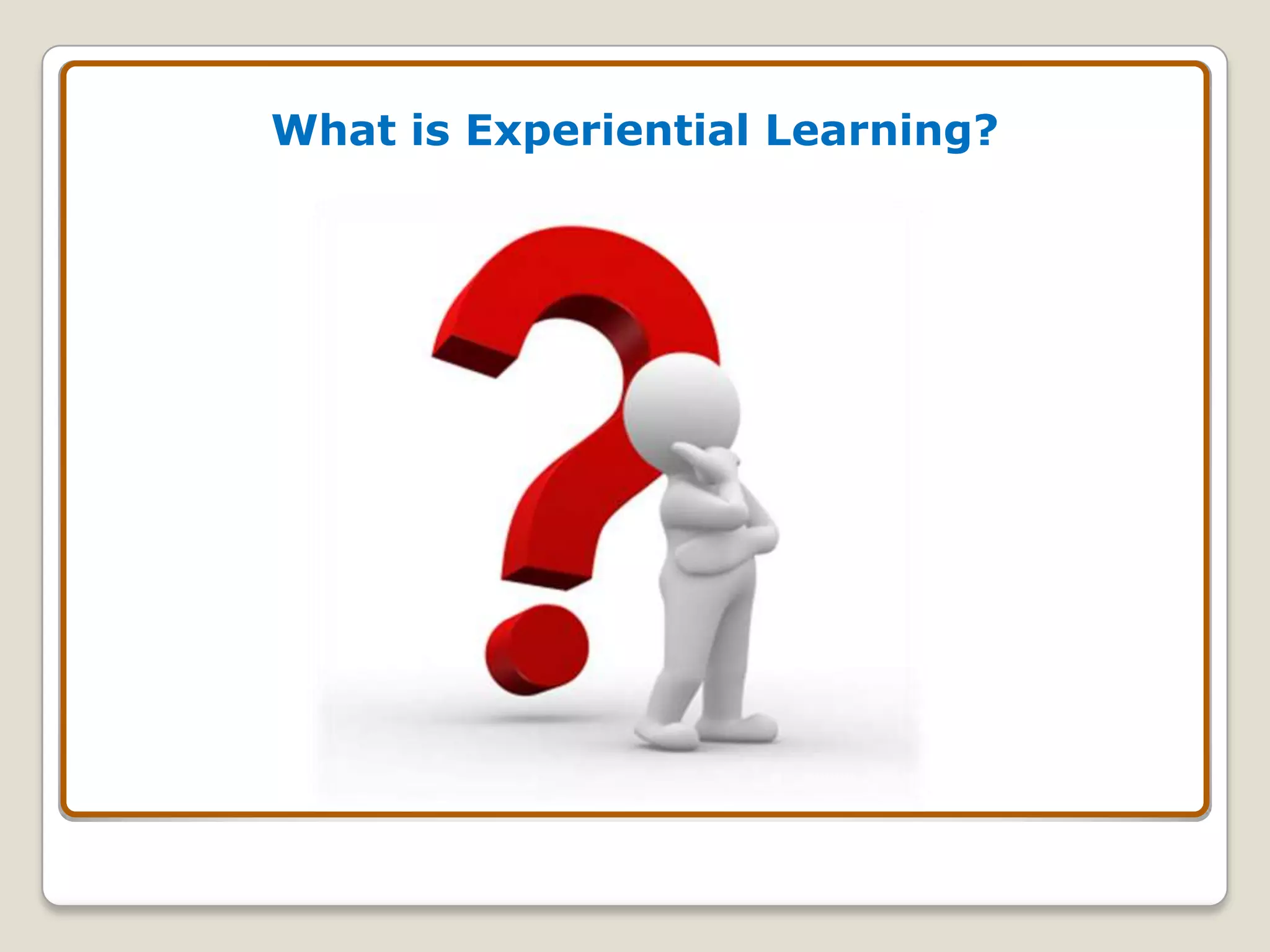 What is Experiential Learning?